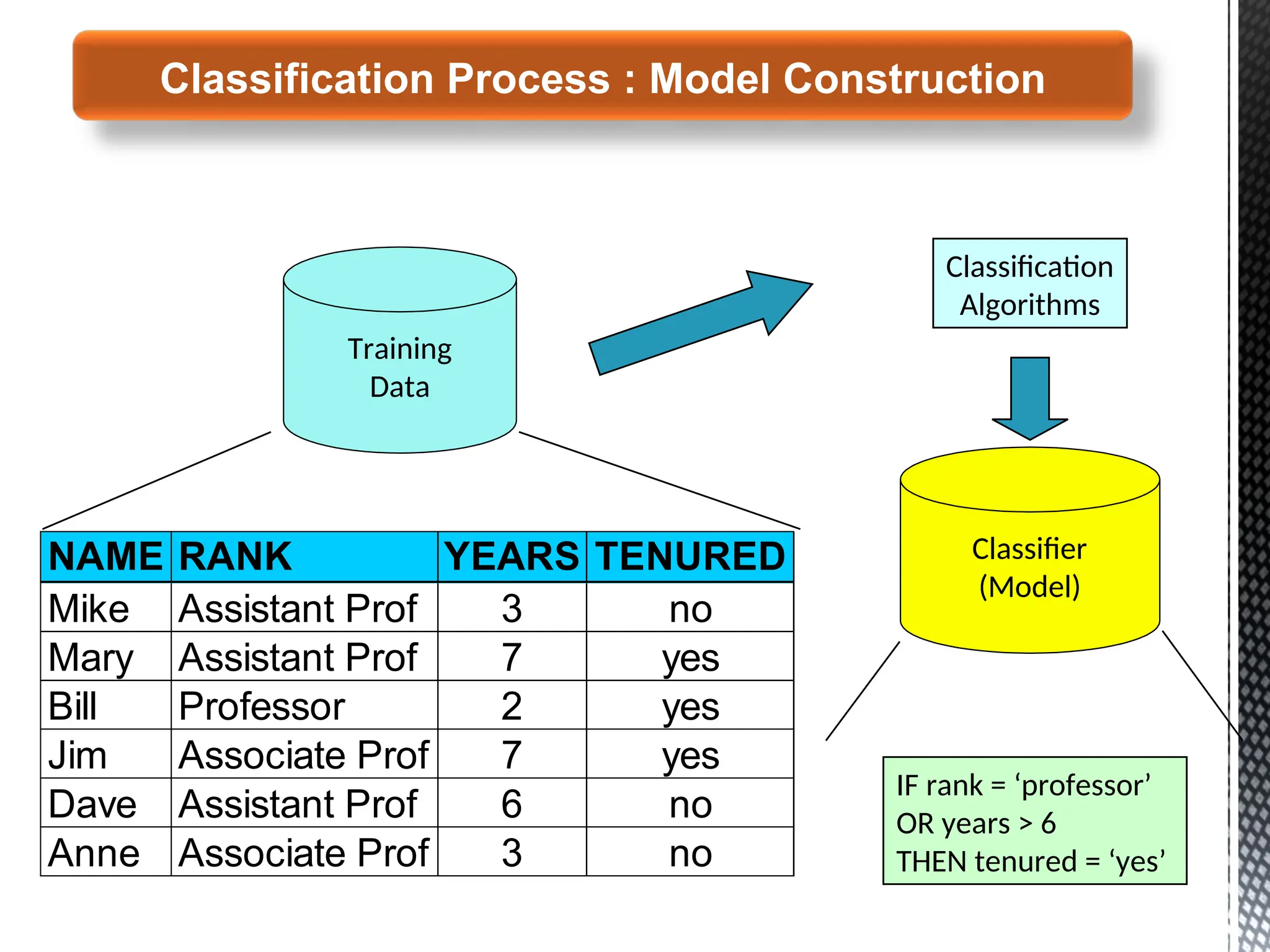 Classification Process : Model Construction

Training Data

Classification Algorithms

Classifier (Model)

| NAME | RANK | YEARS | TENURED |
|---|---|---|---|
| Mike | Assistant Prof | 3 | no |
| Mary | Assistant Prof | 7 | yes |
| Bill | Professor | 2 | yes |
| Jim | Associate Prof | 7 | yes |
| Dave | Assistant Prof | 6 | no |
| Anne | Associate Prof | 3 | no |

IF rank = ‘professor’
OR years > 6
THEN tenured = ‘yes’